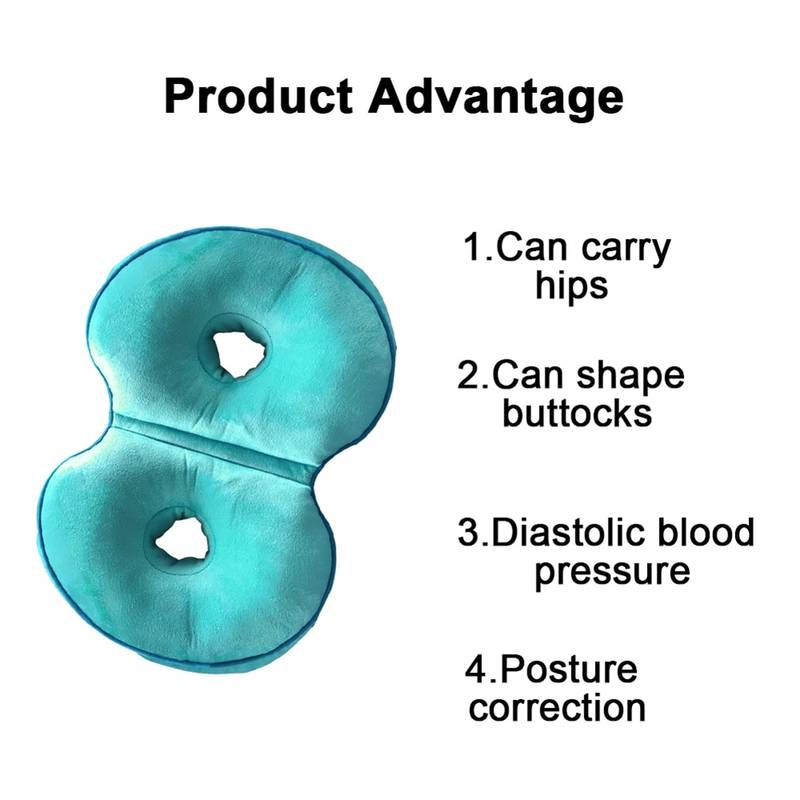 Product Advantage

1.Can carry hips

2.Can shape buttocks

3.Diastolic blood pressure

4.Posture correction